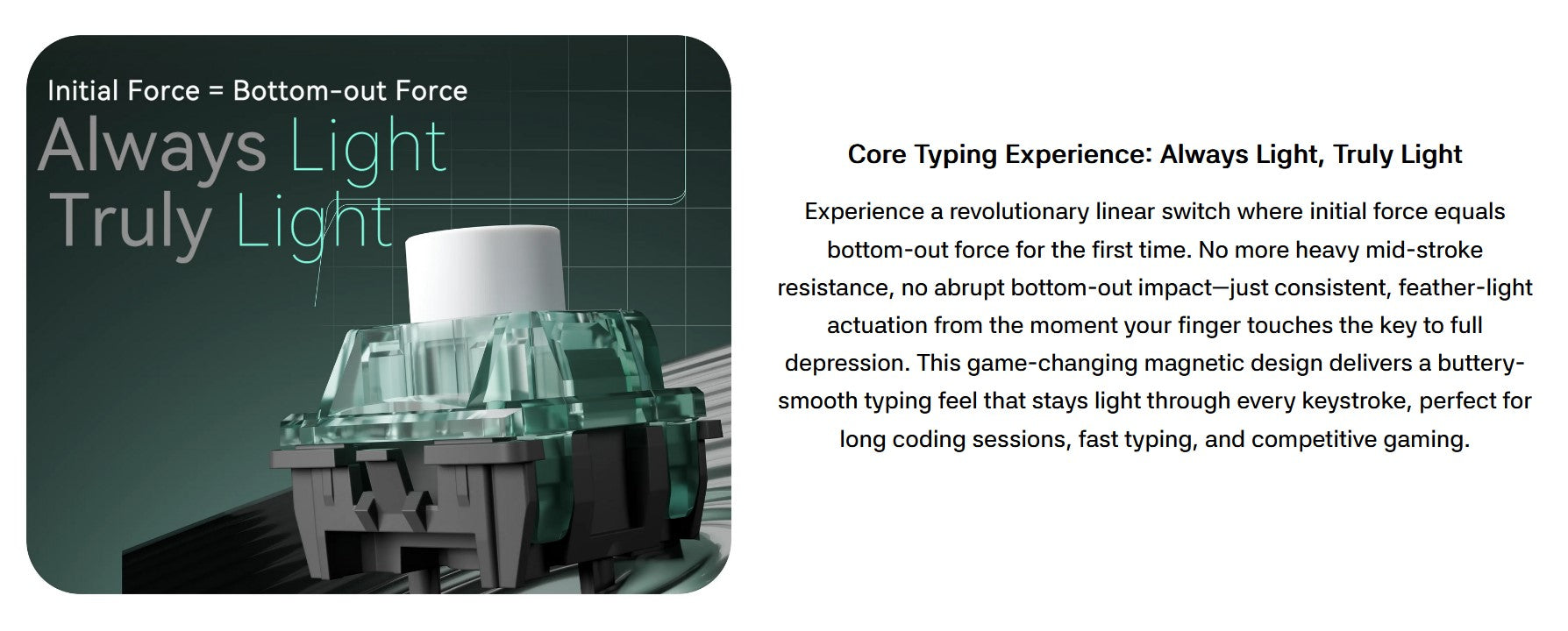 Initial Force = Bottom-out Force
Always Light
Truly Light

Core Typing Experience: Always Light, Truly Light

Experience a revolutionary linear switch where initial force equals bottom-out force for the first time. No more heavy mid-stroke resistance, no abrupt bottom-out impact—just consistent, feather-light actuation from the moment your finger touches the key to full depression. This game-changing magnetic design delivers a buttery-smooth typing feel that stays light through every keystroke, perfect for long coding sessions, fast typing, and competitive gaming.